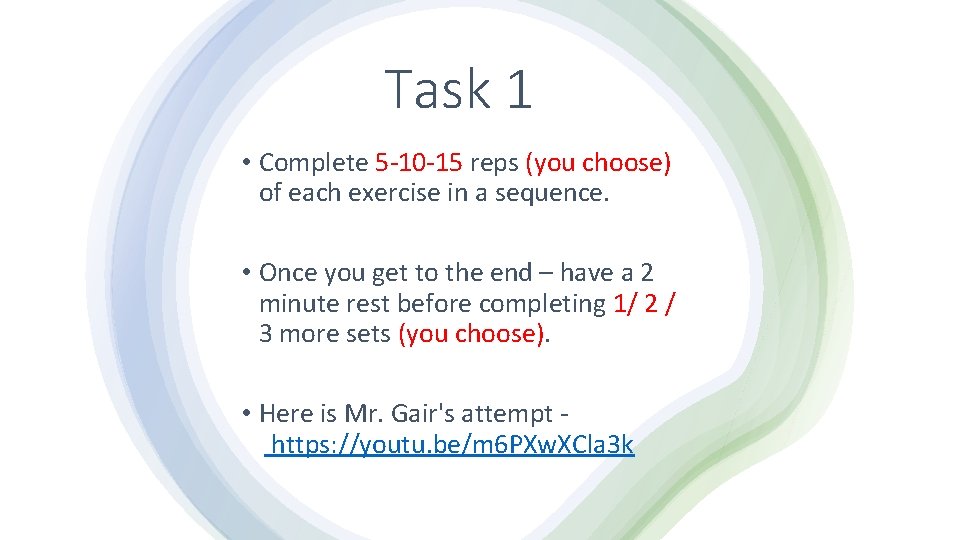 Task 1

• Complete 5-10-15 reps (you choose) of each exercise in a sequence.

• Once you get to the end – have a 2 minute rest before completing 1/ 2 / 3 more sets (you choose).

• Here is Mr. Gair's attempt - https://youtu.be/m6PXwXCla3k